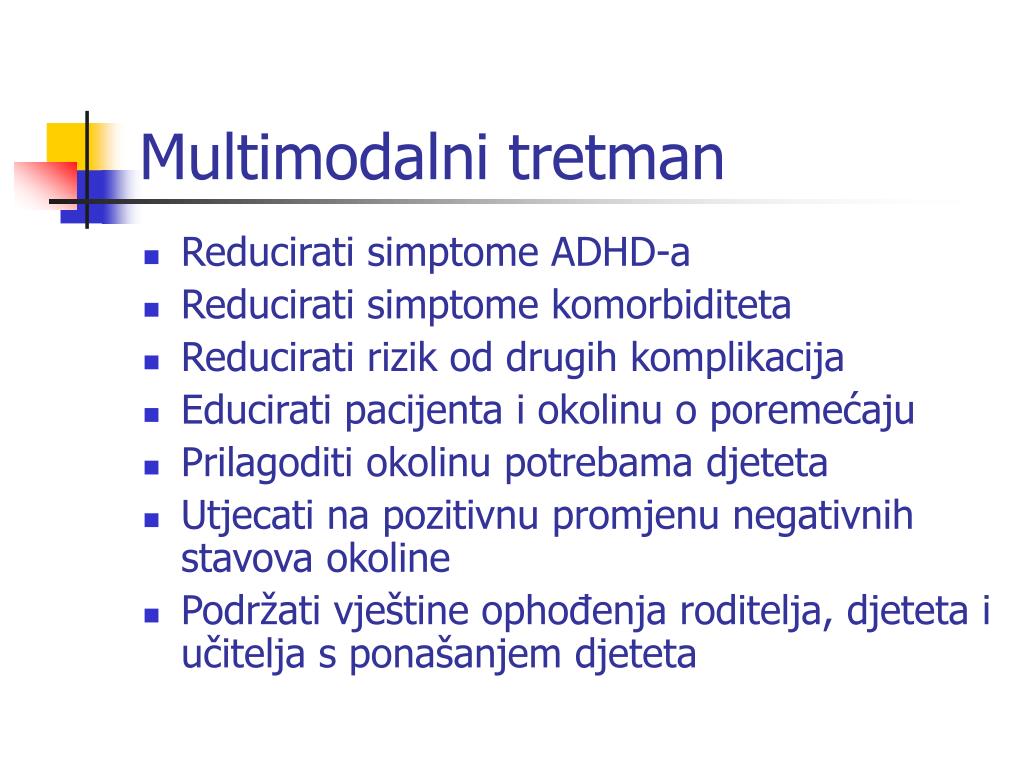 Multimodalni tretman

- Reducirati simptome ADHD-a
- Reducirati simptome komorbiditeta
- Reducirati rizik od drugih komplikacija
- Educirati pacijenta i okolinu o poremećaju
- Prilagoditi okolinu potrebama djeteta
- Utjecati na pozitivnu promjenu negativnih stavova okoline
- Podržati vještine ophođenja roditelja, djeteta i učitelja s ponašanjem djeteta